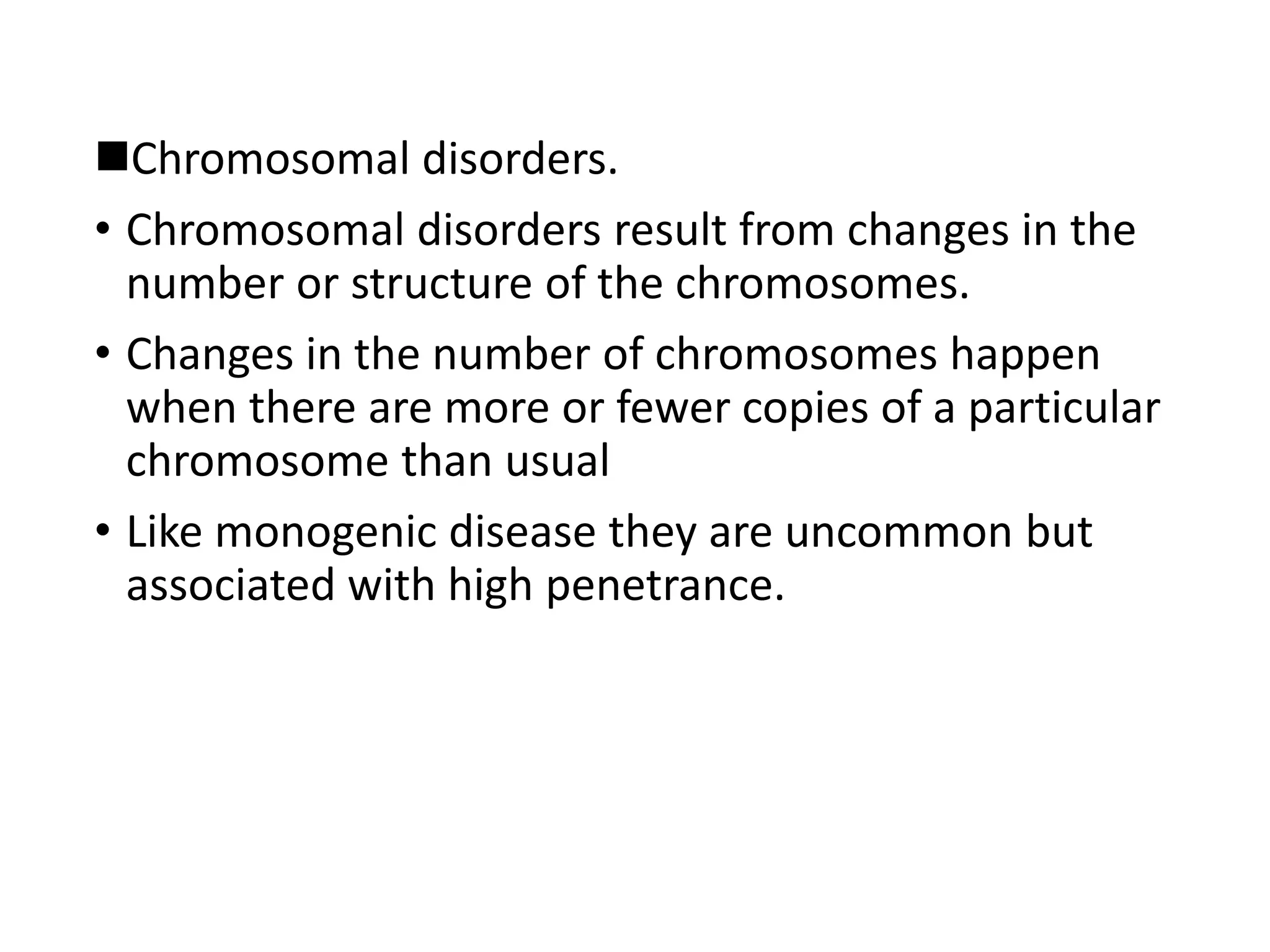 ■Chromosomal disorders.

• Chromosomal disorders result from changes in the number or structure of the chromosomes.

• Changes in the number of chromosomes happen when there are more or fewer copies of a particular chromosome than usual

• Like monogenic disease they are uncommon but associated with high penetrance.